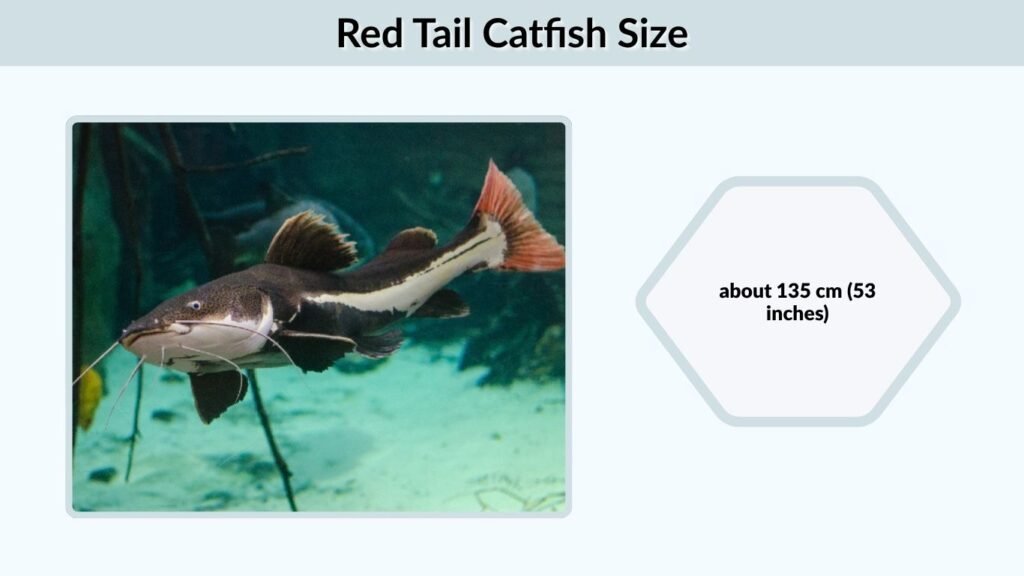 Red Tail Catfish Size

about 135 cm (53 inches)